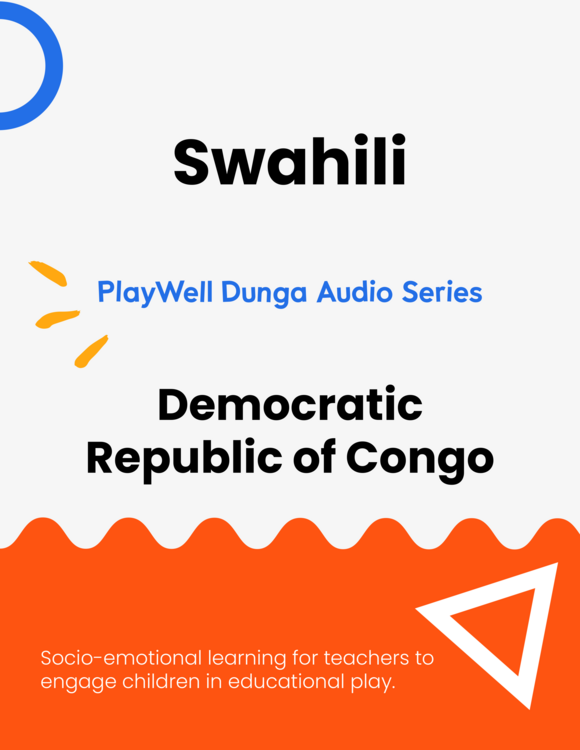 Swahili

PlayWell Dunga Audio Series

Democratic Republic of Congo

Socio-emotional learning for teachers to engage children in educational play.